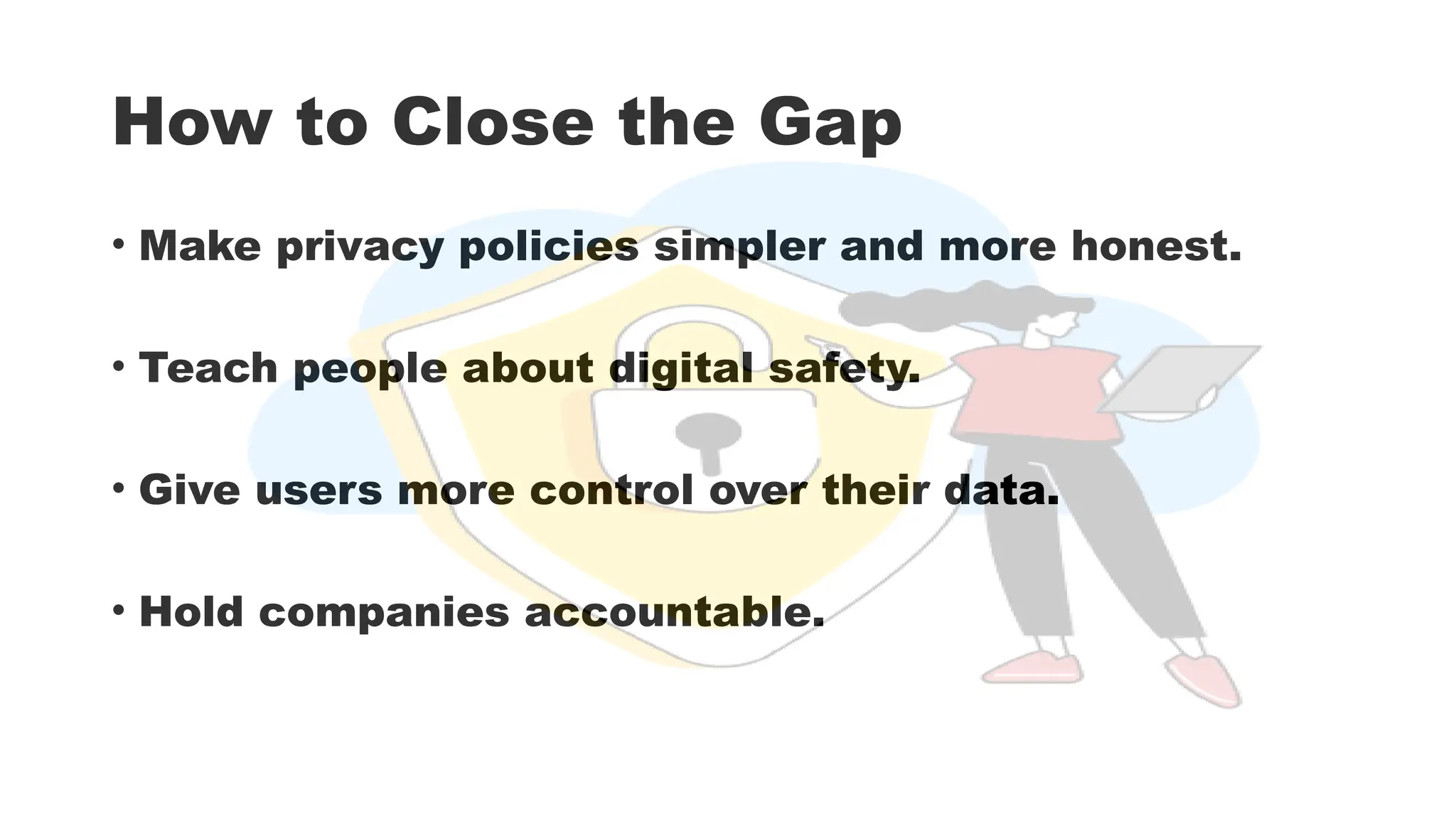 How to Close the Gap

• Make privacy policies simpler and more honest.

• Teach people about digital safety.

• Give users more control over their data.

• Hold companies accountable.